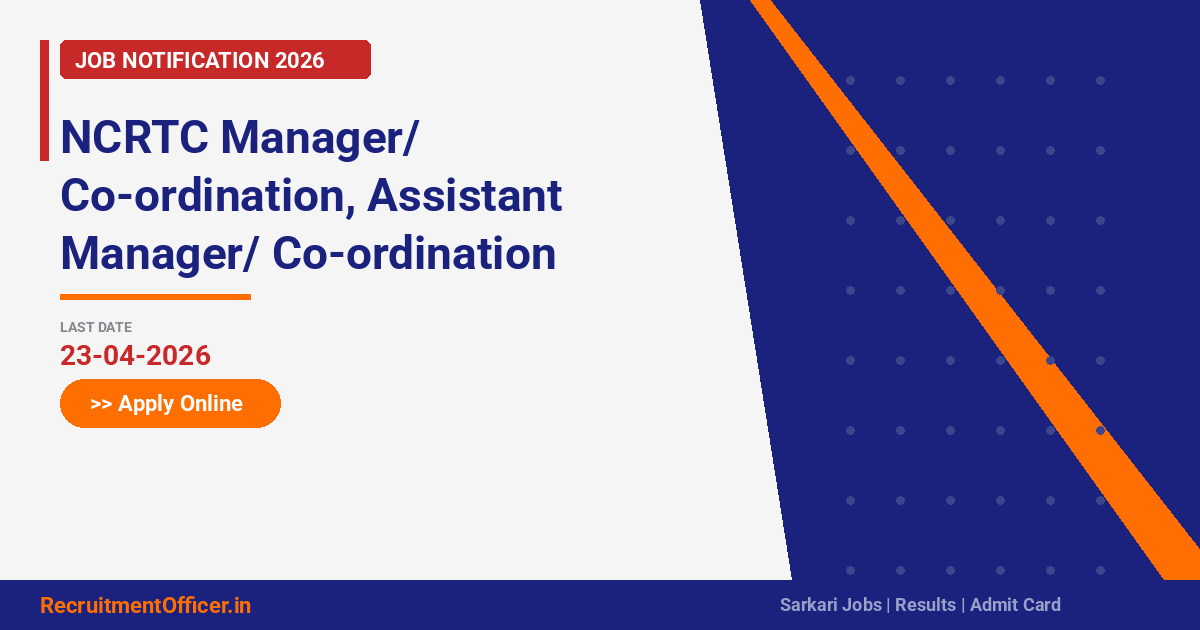 JOB NOTIFICATION 2026

NCRTC Manager/ Co-ordination, Assistant Manager/ Co-ordination

LAST DATE
23-04-2026

>> Apply Online

RecruitmentOfficer.in

Sarkari Jobs | Results | Admit Card